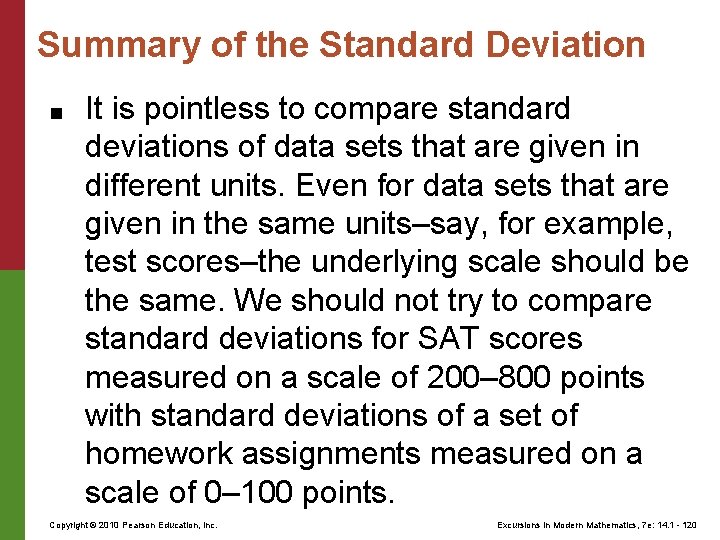 Summary of the Standard Deviation

■ It is pointless to compare standard deviations of data sets that are given in different units. Even for data sets that are given in the same units–say, for example, test scores–the underlying scale should be the same. We should not try to compare standard deviations for SAT scores measured on a scale of 200–800 points with standard deviations of a set of homework assignments measured on a scale of 0–100 points.

Copyright © 2010 Pearson Education, Inc.

Excursions in Modern Mathematics, 7e: 14.1 - 120